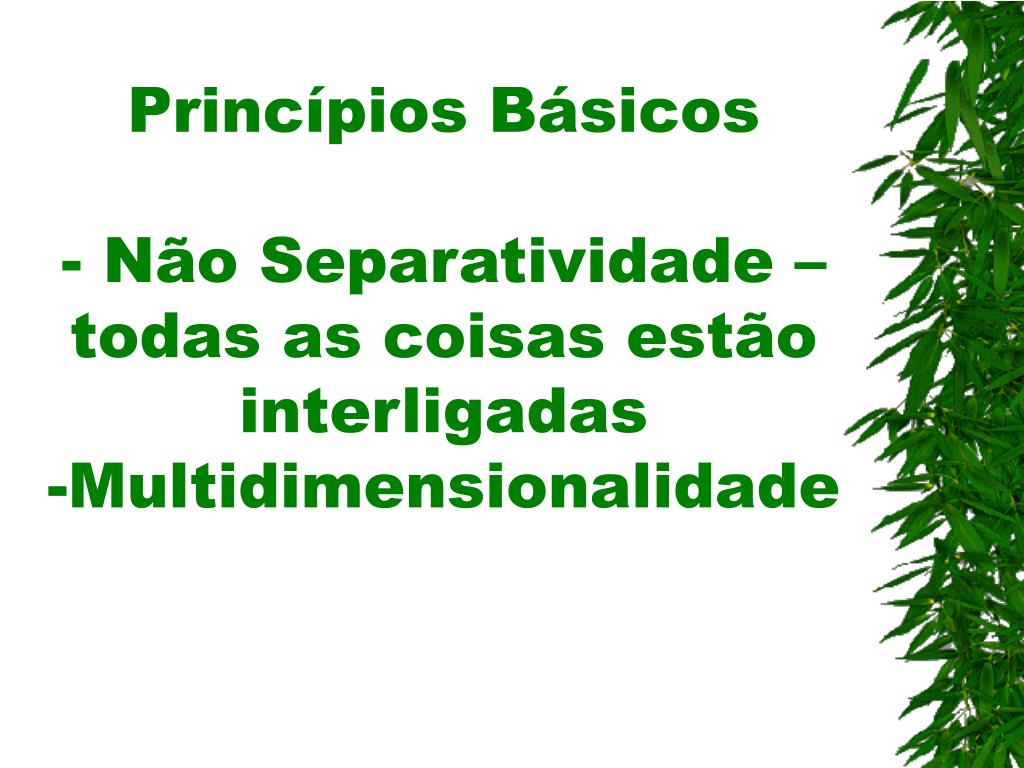 Princípios Básicos

- Não Separatividade – todas as coisas estão interligadas
-Multidimensionalidade